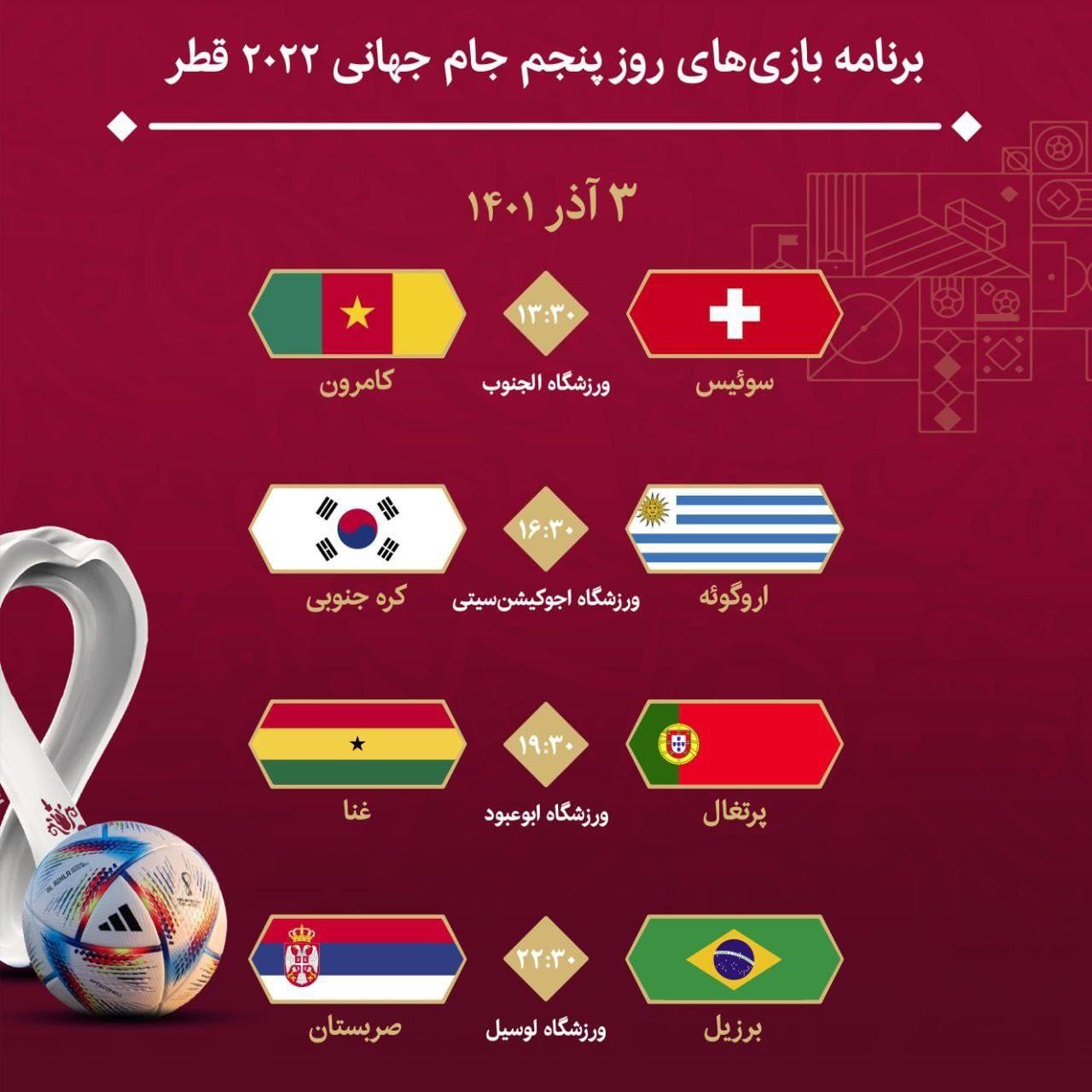 برنامه بازی‌های روز پنجم جام جهانی ۲۰۲۲ قطر

۳ آذر ۱۴۰۱

سوئیس
۱۳:۳۰
ورزشگاه الجنوب
کامرون

اروگوئه
۱۶:۳۰
ورزشگاه اجوکیشن‌سیتی
کره جنوبی

پرتغال
۱۹:۳۰
ورزشگاه ابوعبود
غنا

برزیل
۲۲:۳۰
ورزشگاه لوسیل
صربستان